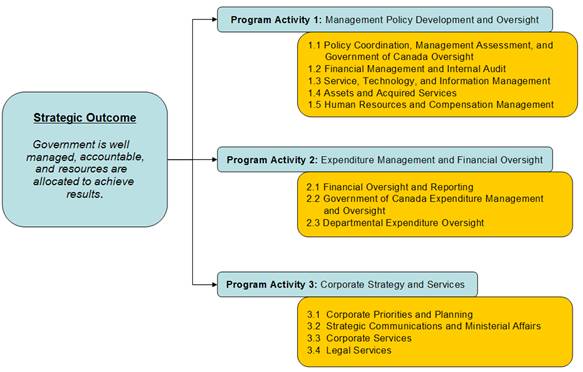 Strategic Outcome

Government is well managed, accountable, and resources are allocated to achieve results.

Program Activity 1: Management Policy Development and Oversight

1.1 Policy Coordination, Management Assessment, and Government of Canada Oversight
1.2 Financial Management and Internal Audit
1.3 Service, Technology, and Information Management
1.4 Assets and Acquired Services
1.5 Human Resources and Compensation Management

Program Activity 2: Expenditure Management and Financial Oversight

2.1 Financial Oversight and Reporting
2.2 Government of Canada Expenditure Management and Oversight
2.3 Departmental Expenditure Oversight

Program Activity 3: Corporate Strategy and Services

3.1 Corporate Priorities and Planning
3.2 Strategic Communications and Ministerial Affairs
3.3 Corporate Services
3.4 Legal Services